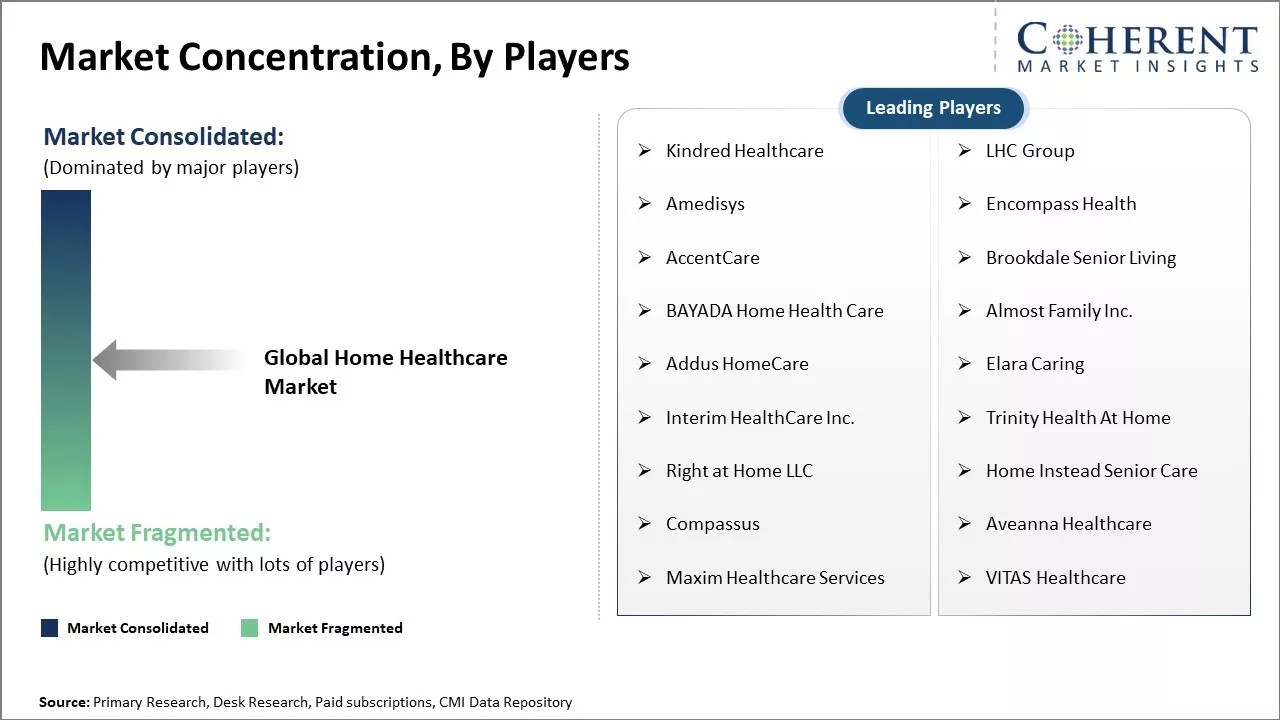 Market Concentration, By Players

COHERENT
MARKET INSIGHTS

Market Consolidated:
(Dominated by major players)

Global Home Healthcare Market

Market Fragmented:
(Highly competitive with lots of players)

Market Consolidated
Market Fragmented

Leading Players

➢ Kindred Healthcare
➢ Amedisys
➢ AccentCare
➢ BAYADA Home Health Care
➢ Addus HomeCare
➢ Interim HealthCare Inc.
➢ Right at Home LLC
➢ Compassus
➢ Maxim Healthcare Services

➢ LHC Group
➢ Encompass Health
➢ Brookdale Senior Living
➢ Almost Family Inc.
➢ Elara Caring
➢ Trinity Health At Home
➢ Home Instead Senior Care
➢ Aveanna Healthcare
➢ VITAS Healthcare

Source: Primary Research, Desk Research, Paid subscriptions, CMI Data Repository